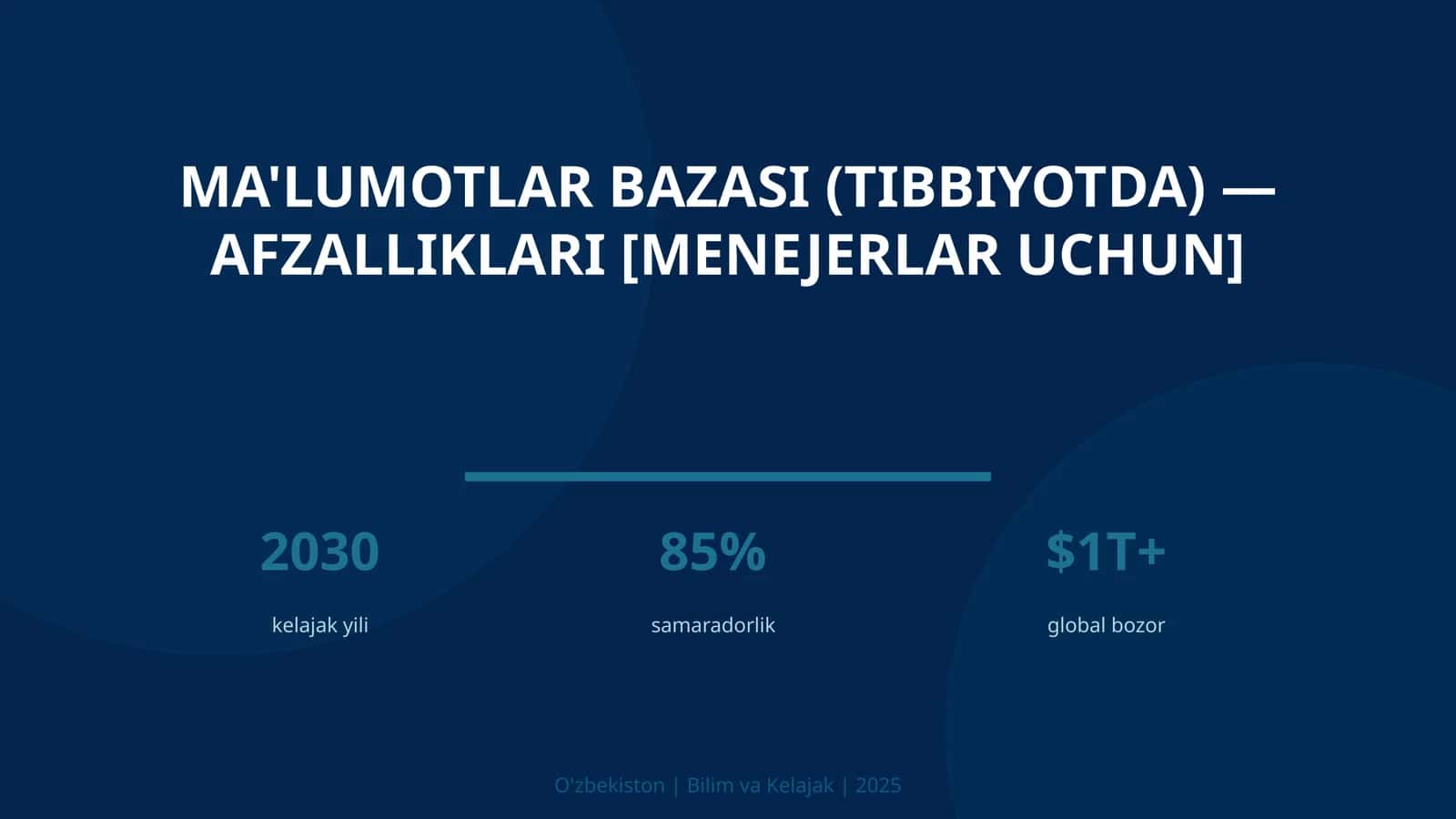 MA'LUMOTLAR BAZASI (TIBBIYOTDA) — AFZALLIKLARI [MENEJERLAR UCHUN]

2030
kelajak yili

85%
samaradorlik

$1T+
global bozor

O'zbekiston | Bilim va Kelajak | 2025